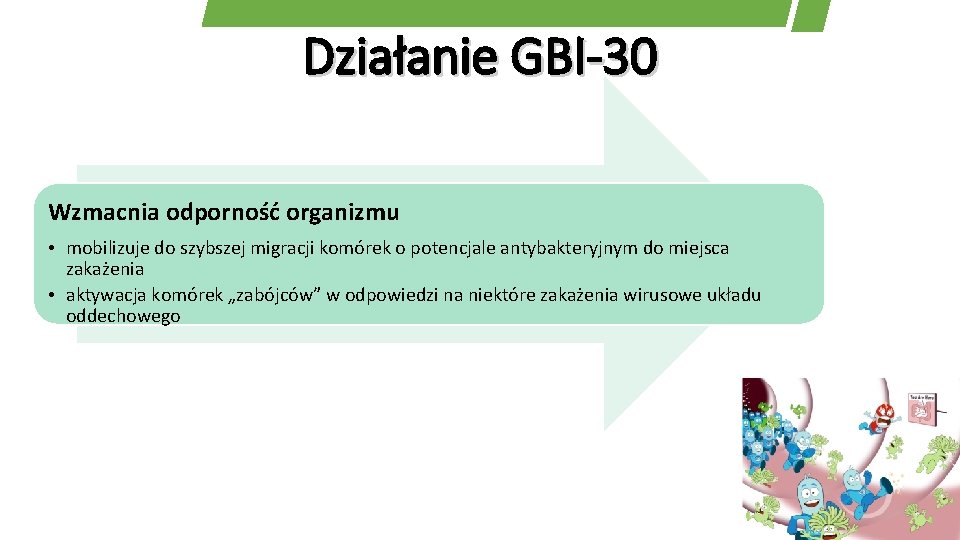 Działanie GBI-30

Wzmacnia odporność organizmu

• mobilizuje do szybszej migracji komórek o potencjale antybakteryjnym do miejsca zakażenia
• aktywacja komórek „zabójców” w odpowiedzi na niektóre zakażenia wirusowe układu oddechowego